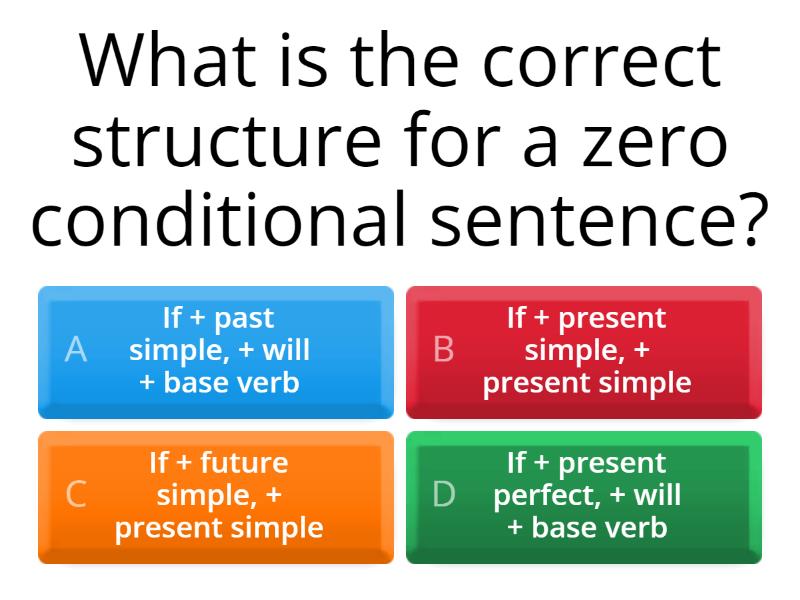 What is the correct structure for a zero conditional sentence?

A If + past simple, + will + base verb

B If + present simple, + present simple

C If + future simple, + present simple

D If + present perfect, + will + base verb